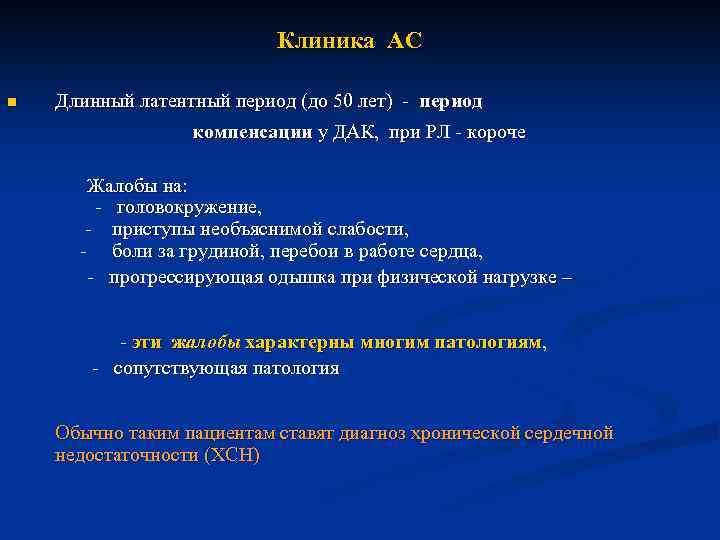 Клиника АС

Длинный латентный период (до 50 лет) - период компенсации у ДАК, при РЛ - короче

Жалобы на:
- головокружение,
- приступы необъяснимой слабости,
- боли за грудиной, перебои в работе сердца,
- прогрессирующая одышка при физической нагрузке –

- эти жалобы характерны многим патологиям,
- сопутствующая патология

Обычно таким пациентам ставят диагноз хронической сердечной недостаточности (ХСН)